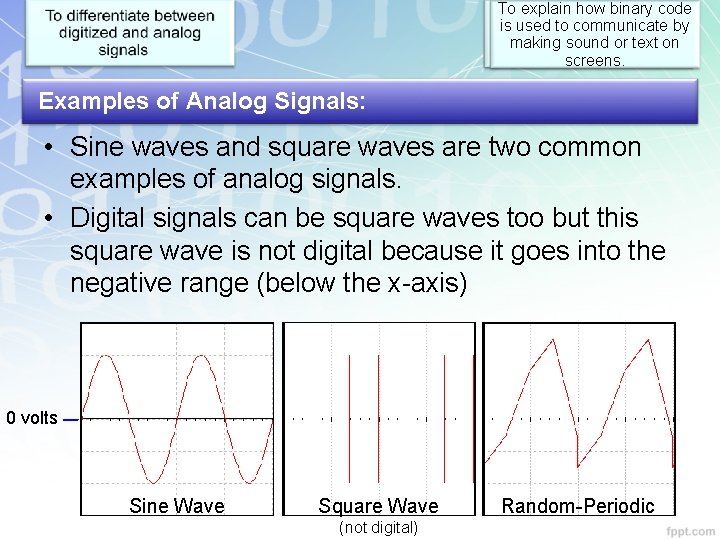 To differentiate between digitized and analog signals

To explain how binary code is used to communicate by making sound or text on screens.

Examples of Analog Signals:

• Sine waves and square waves are two common examples of analog signals.

• Digital signals can be square waves too but this square wave is not digital because it goes into the negative range (below the x-axis)

0 volts

Sine Wave

Square Wave
(not digital)

Random-Periodic

fppt.com